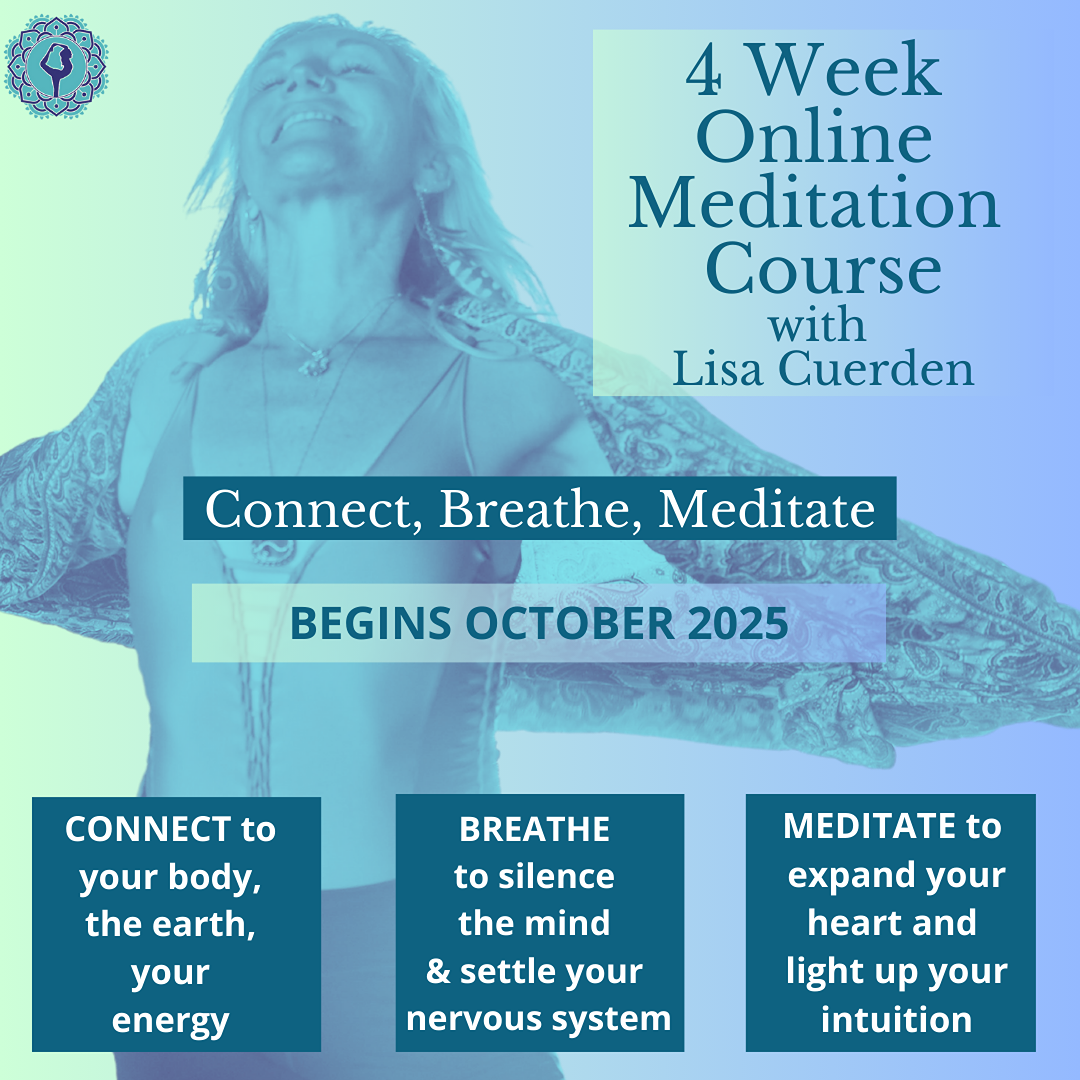 4 Week Online Meditation Course with Lisa Cuerden

Connect, Breathe, Meditate

BEGINS OCTOBER 2025

CONNECT to your body, the earth, your energy

BREATHE to silence the mind & settle your nervous system

MEDITATE to expand your heart and light up your intuition